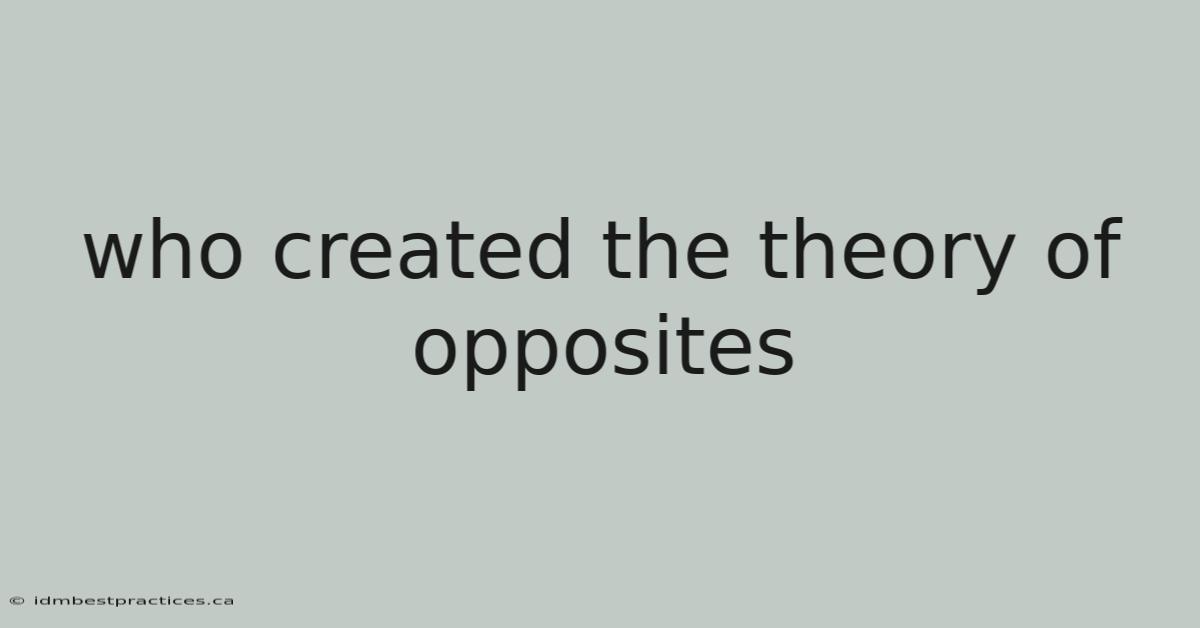 who created the theory of opposites

© idmbestpractices.ca